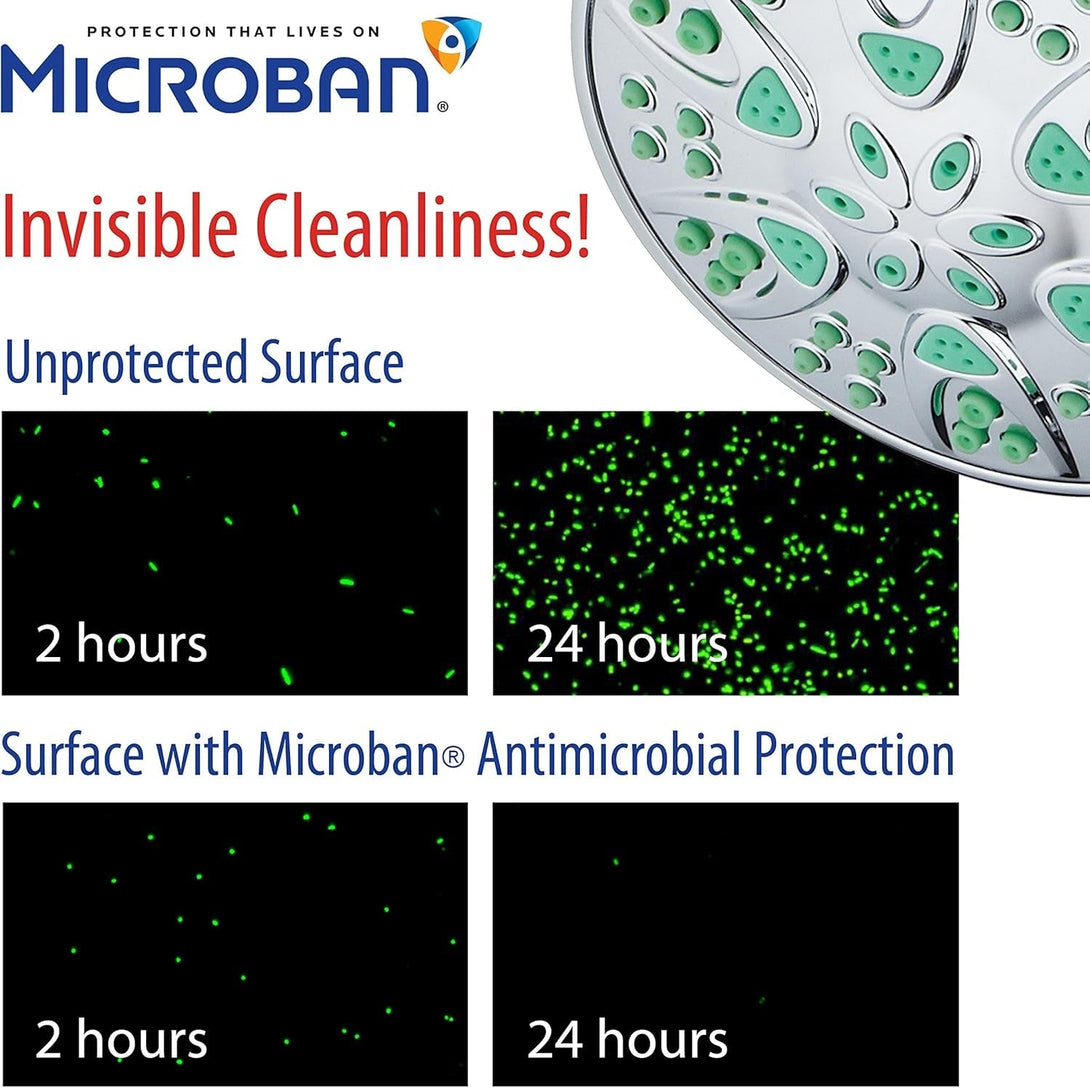 PROTECTION THAT LIVES ON
MICROBAN®

Invisible Cleanliness!

Unprotected Surface

2 hours

24 hours

Surface with Microban® Antimicrobial Protection

2 hours

24 hours